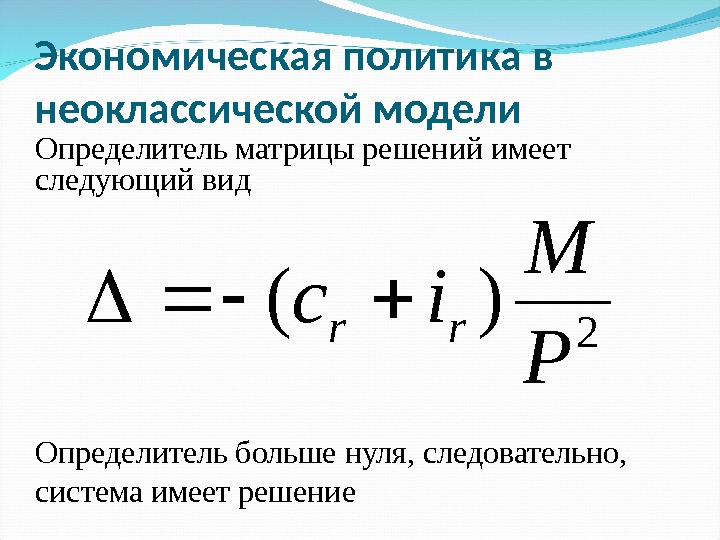 Экономическая политика в неоклассической модели

Определитель матрицы решений имеет следующий вид

$\Delta = -(c_r + i_r)\frac{M}{P^2}$

Определитель больше нуля, следовательно, система имеет решение